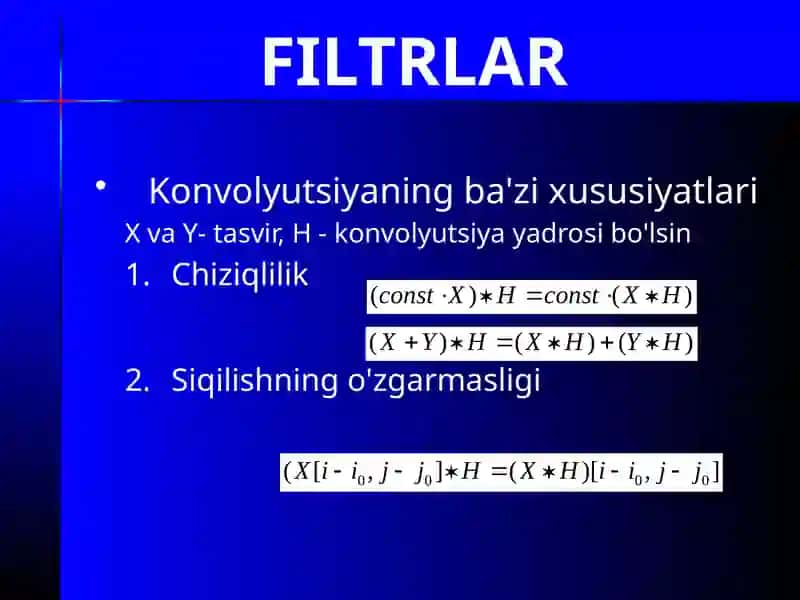 FILTRLAR

• Konvolyutsiyaning ba'zi xususiyatlari

X va Y- tasvir, H - konvolyutsiya yadrosi bo'lsin

1. Chiziqlilik

$(const \cdot X) * H = const \cdot (X * H)$

$(X + Y) * H = (X * H) + (Y * H)$

2. Siqilishning o'zgarmasligi

$(X[i - i_0, j - j_0] * H = (X * H)[i - i_0, j - j_0]$